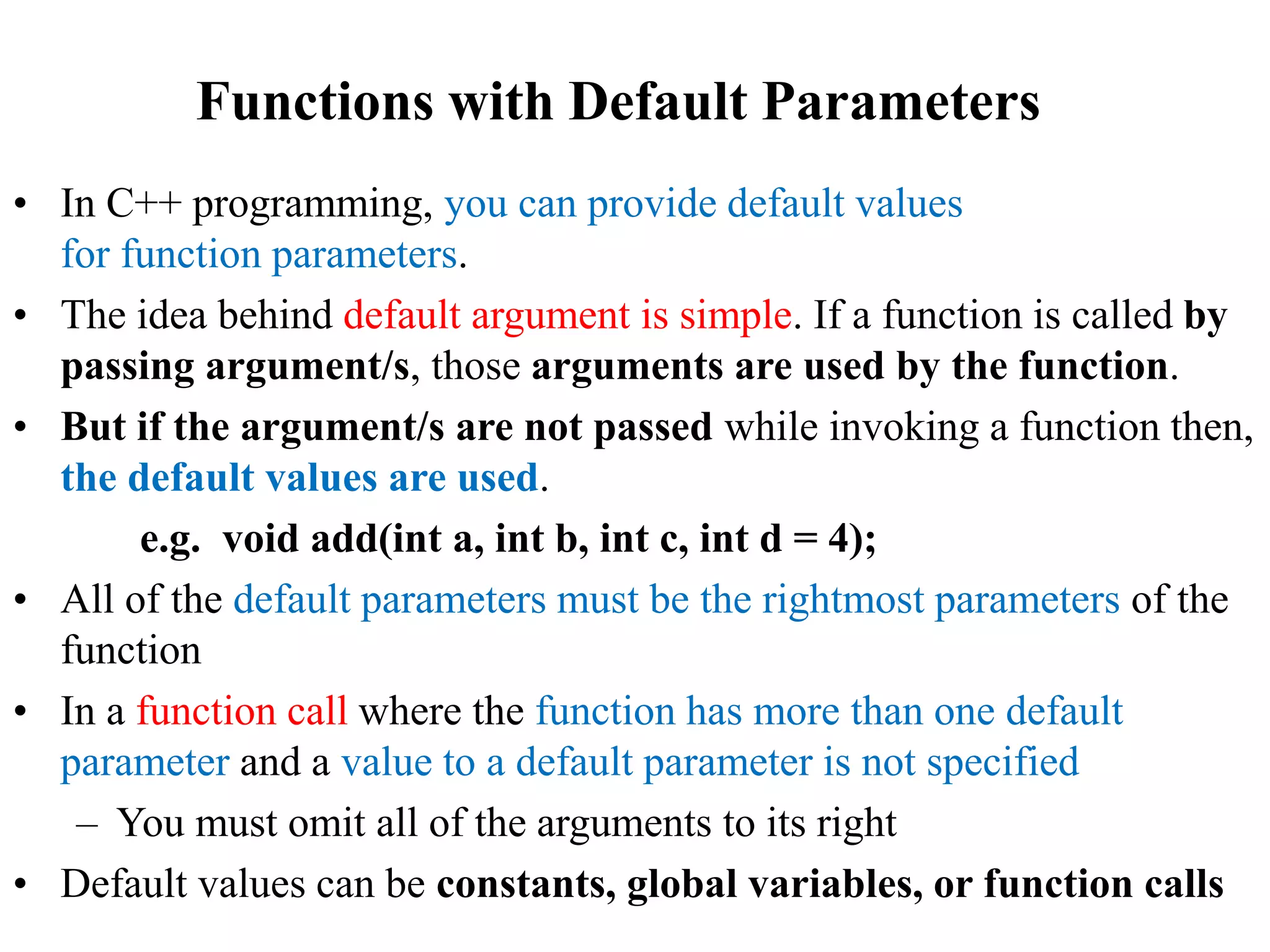 Functions with Default Parameters

• In C++ programming, you can provide default values for function parameters.

• The idea behind default argument is simple. If a function is called by passing argument/s, those arguments are used by the function.

• But if the argument/s are not passed while invoking a function then, the default values are used.

e.g. void add(int a, int b, int c, int d = 4);

• All of the default parameters must be the rightmost parameters of the function

• In a function call where the function has more than one default parameter and a value to a default parameter is not specified

– You must omit all of the arguments to its right

• Default values can be constants, global variables, or function calls